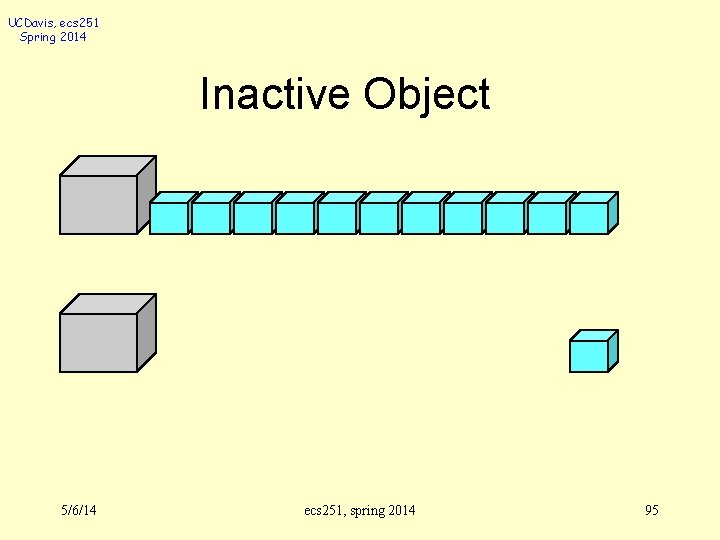 UCDavis, ecs251
Spring 2014

Inactive Object

5/6/14

ecs251, spring 2014

95